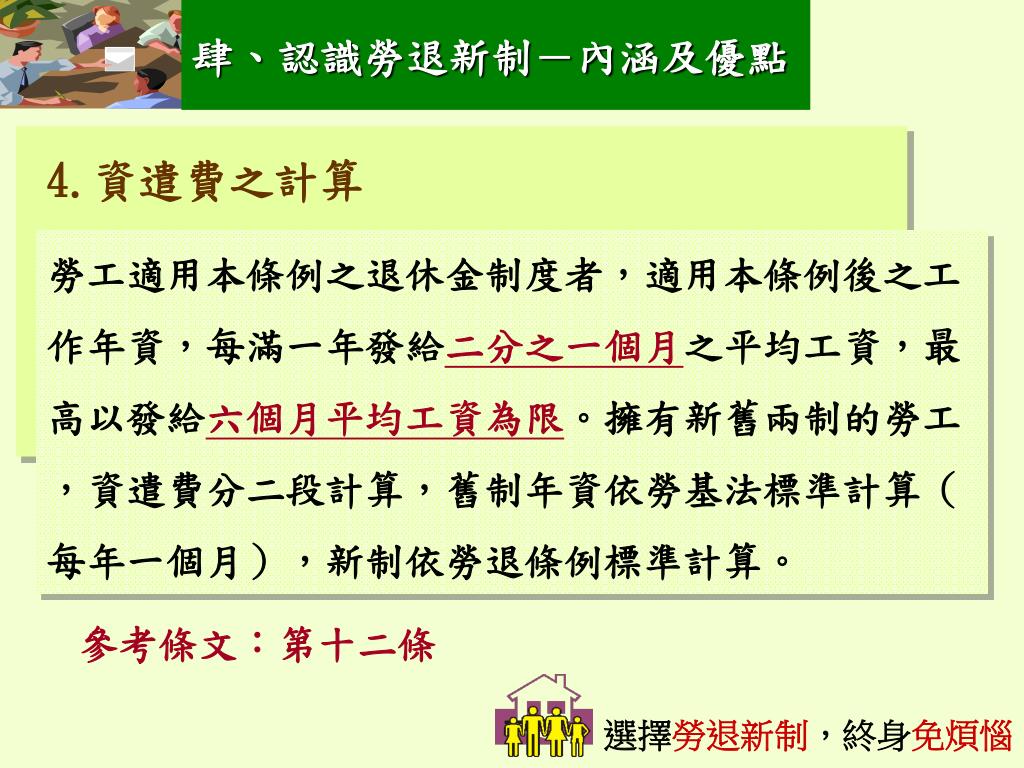 肆、認識勞退新制－內涵及優點

4. 資遣費之計算

勞工適用本條例之退休金制度者，適用本條例後之工作年資，每滿一年發給二分之一個月之平均工資，最高以發給六個月平均工資為限。擁有新舊兩制的勞工，資遣費分二段計算，舊制年資依勞基法標準計算（每年一個月），新制依勞退條例標準計算。

參考條文：第十二條

選擇勞退新制，終身免煩惱